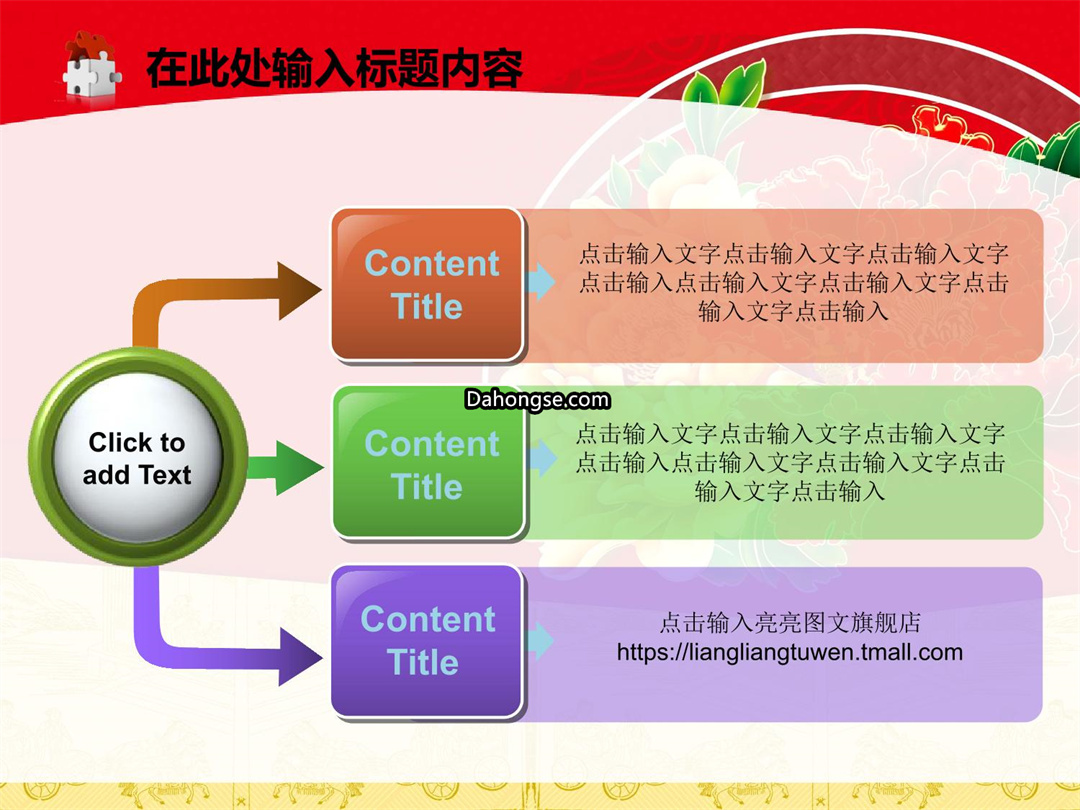 在此处输入标题内容

Click to add Text

Content Title

点击输入文字点击输入文字点击输入文字点击输入点击输入文字点击输入文字点击输入文字点击输入

Dahongse.com

Content Title

点击输入文字点击输入文字点击输入文字点击输入点击输入文字点击输入文字点击输入文字点击输入

Content Title

点击输入亮亮图文旗舰店
https://liangliangtuwen.tmall.com